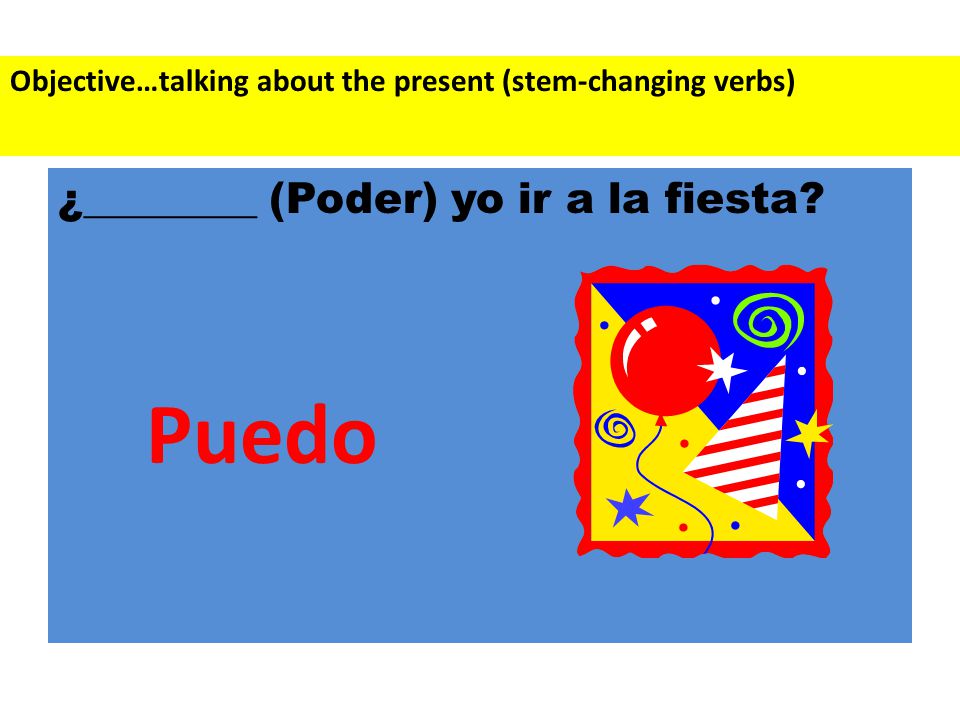 Objective…talking about the present (stem-changing verbs)

¿________ (Poder) yo ir a la fiesta?

Puedo